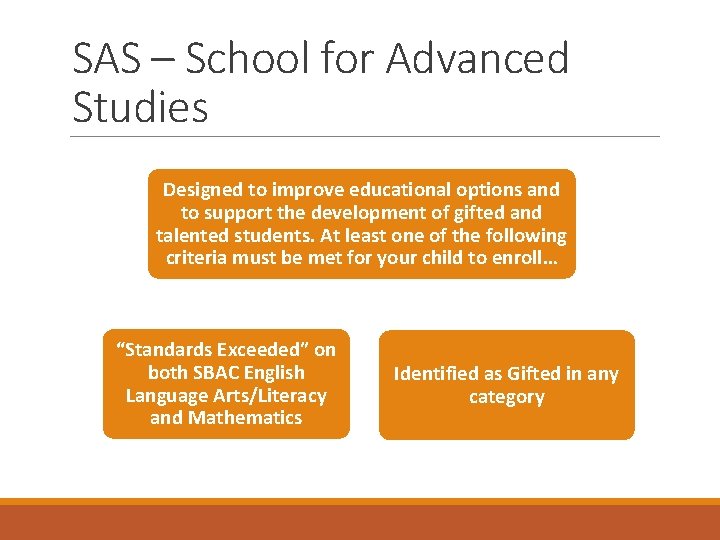 SAS – School for Advanced Studies

Designed to improve educational options and to support the development of gifted and talented students. At least one of the following criteria must be met for your child to enroll…

“Standards Exceeded” on both SBAC English Language Arts/Literacy and Mathematics

Identified as Gifted in any category